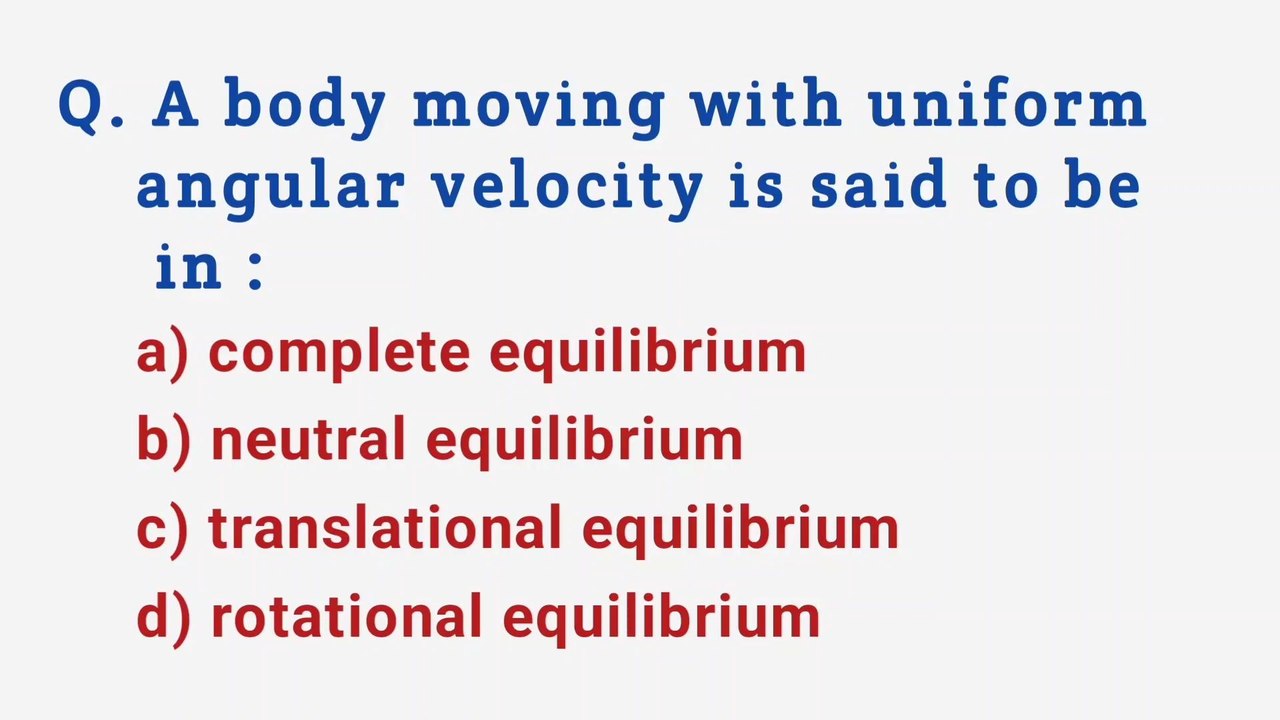 Q. A body moving with uniform angular velocity is said to be in :

a) complete equilibrium

b) neutral equilibrium

c) translational equilibrium

d) rotational equilibrium